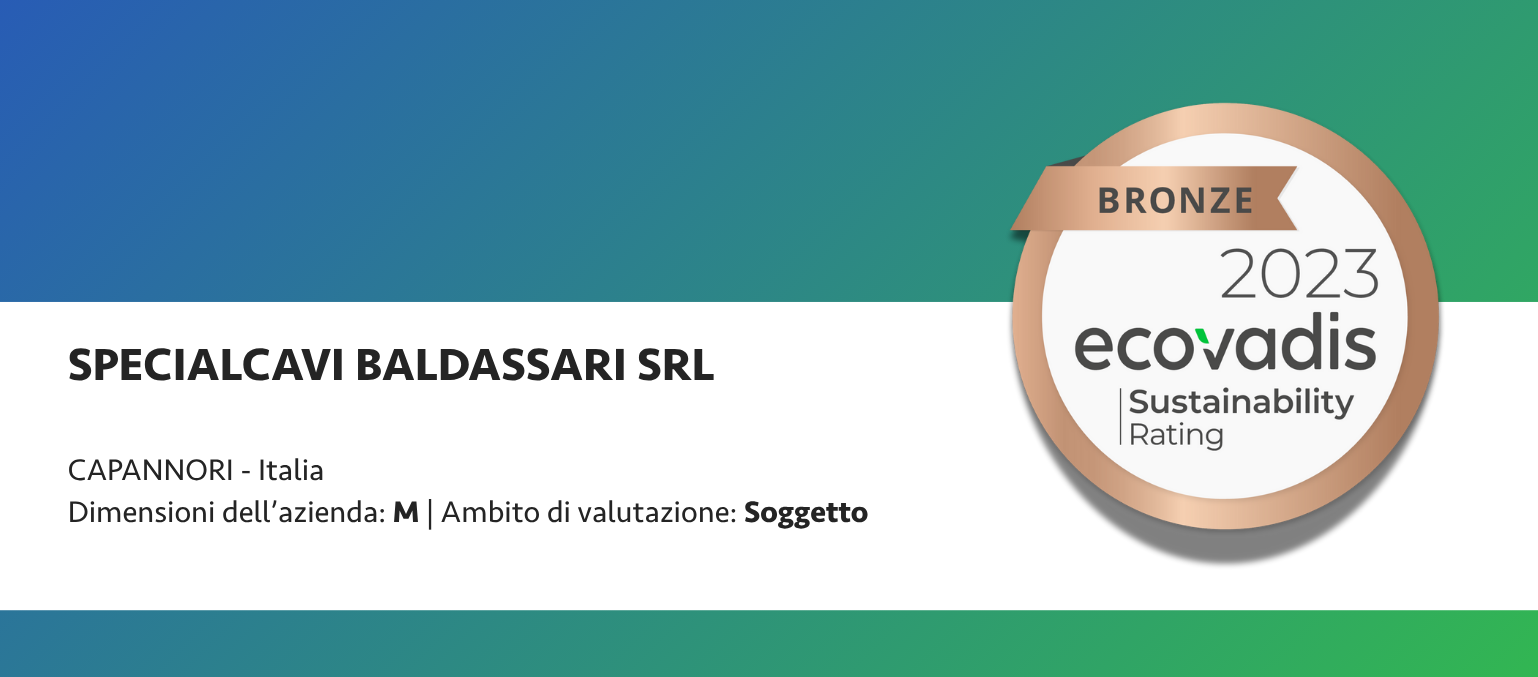 SPECIALCAVI BALDASSARI SRL

CAPANNORI - Italia
Dimensioni dell'azienda: M | Ambito di valutazione: Soggetto

BRONZE
2023
ecovadis
Sustainability Rating